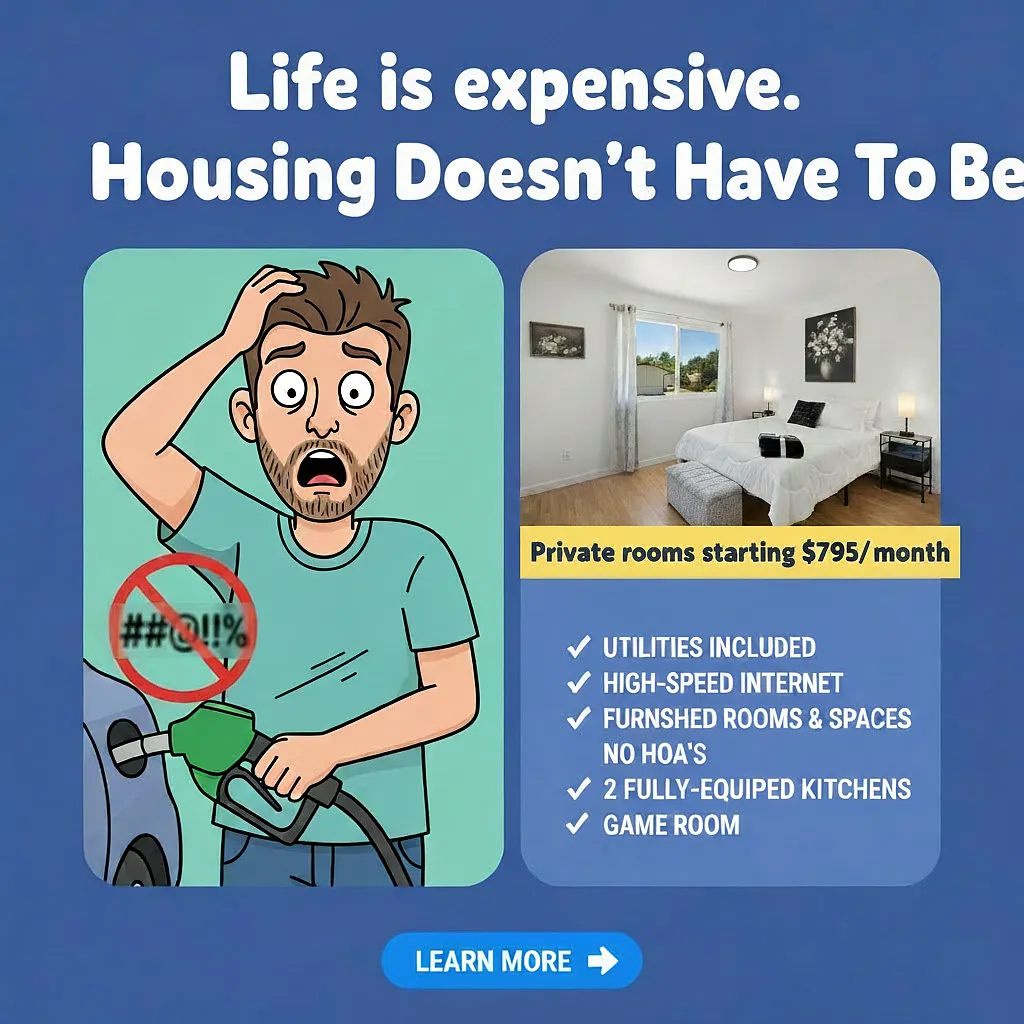 Life is expensive.
Housing Doesn't Have To Be

##@!!%

Private rooms starting $795/month

✓ UTILITIES INCLUDED
✓ HIGH-SPEED INTERNET
✓ FURNSHED ROOMS & SPACES
NO HOA'S
✓ 2 FULLY-EQUIPED KITCHENS
✓ GAME ROOM

LEARN MORE